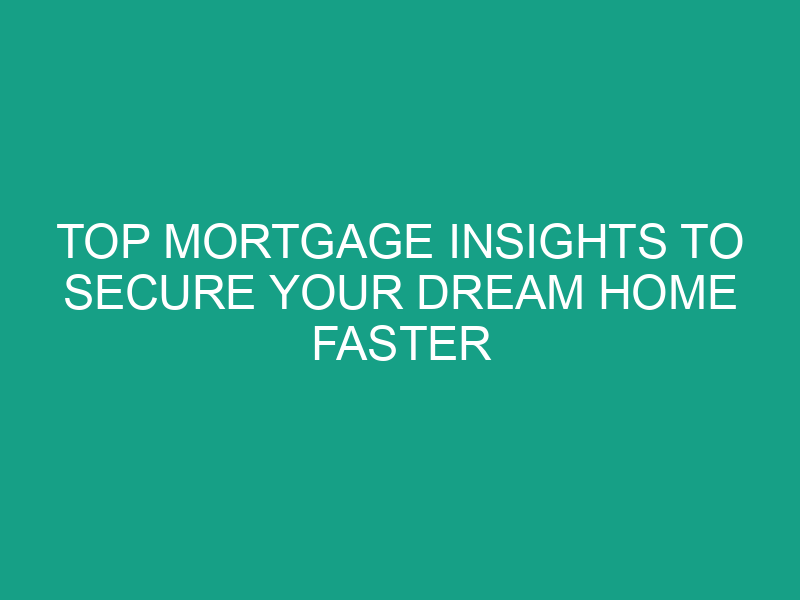 TOP MORTGAGE INSIGHTS TO SECURE YOUR DREAM HOME FASTER